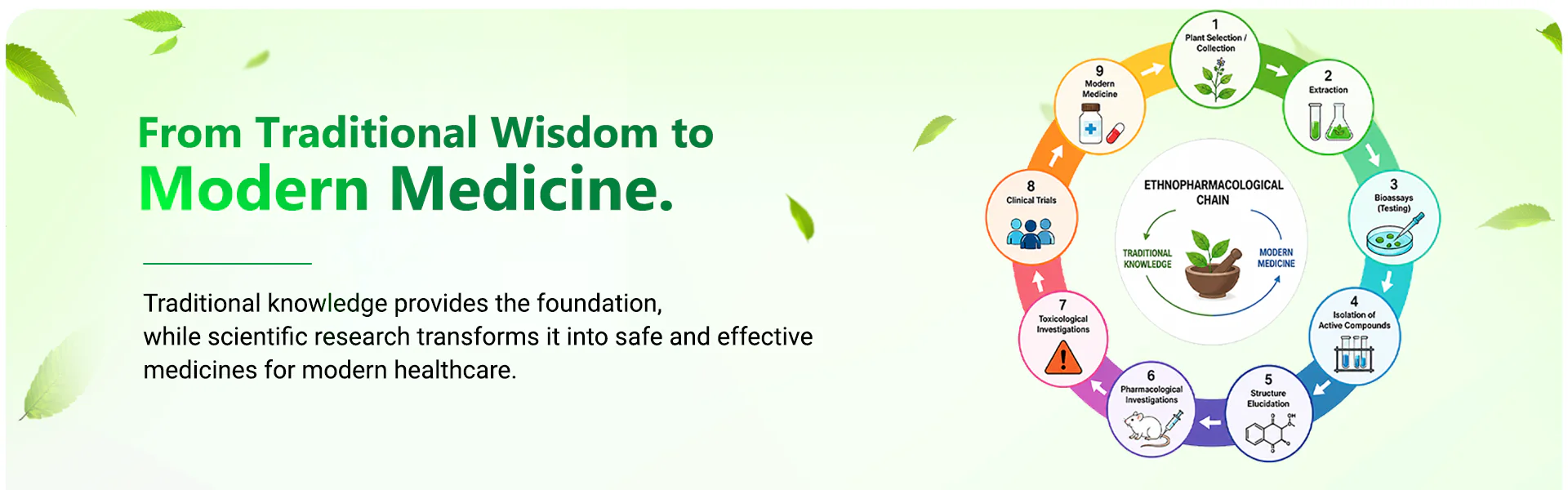 From Traditional Wisdom to
Modern Medicine.

Traditional knowledge provides the foundation, while scientific research transforms it into safe and effective medicines for modern healthcare.

1
Plant Selection / Collection

2
Extraction

3
Bioassays (Testing)

4
Isolation of Active Compounds

5
Structure Elucidation

6
Pharmacological Investigations

7
Toxicological Investigations

8
Clinical Trials

9
Modern Medicine

ETHNOPHARMACOLOGICAL CHAIN

TRADITIONAL KNOWLEDGE

MODERN MEDICINE